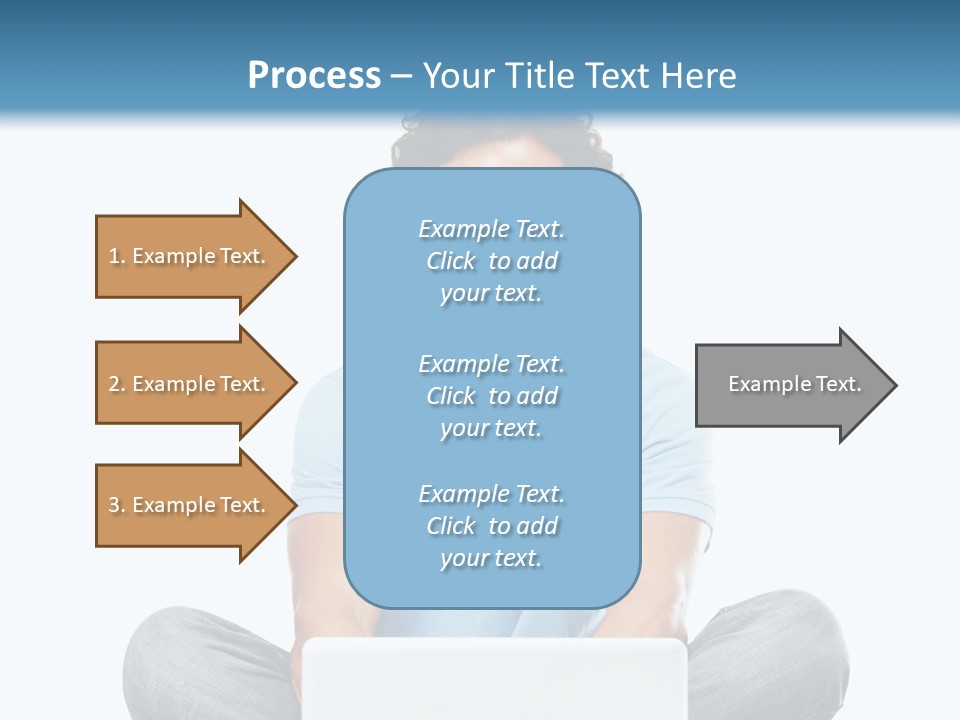 Process – Your Title Text Here

1. Example Text.

2. Example Text.

3. Example Text.

Example Text. Click to add your text.

Example Text. Click to add your text.

Example Text. Click to add your text.

Example Text.